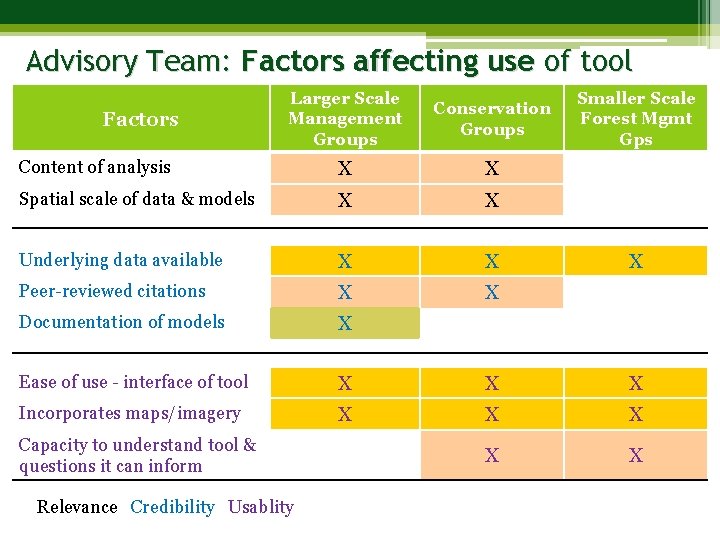 Advisory Team: Factors affecting use of tool

| Factors | Larger Scale Management Groups | Conservation Groups | Smaller Scale Forest Mgmt Gps |
|---|---|---|---|
| Content of analysis | X | X | |
| Spatial scale of data & models | X | X | |
| Underlying data available | X | X | X |
| Peer-reviewed citations | X | X | |
| Documentation of models | X | | |
| Ease of use - interface of tool | X | X | X |
| Incorporates maps/imagery | X | X | X |
| Capacity to understand tool & questions it can inform | | X | X |

Relevance Credibility Usablity